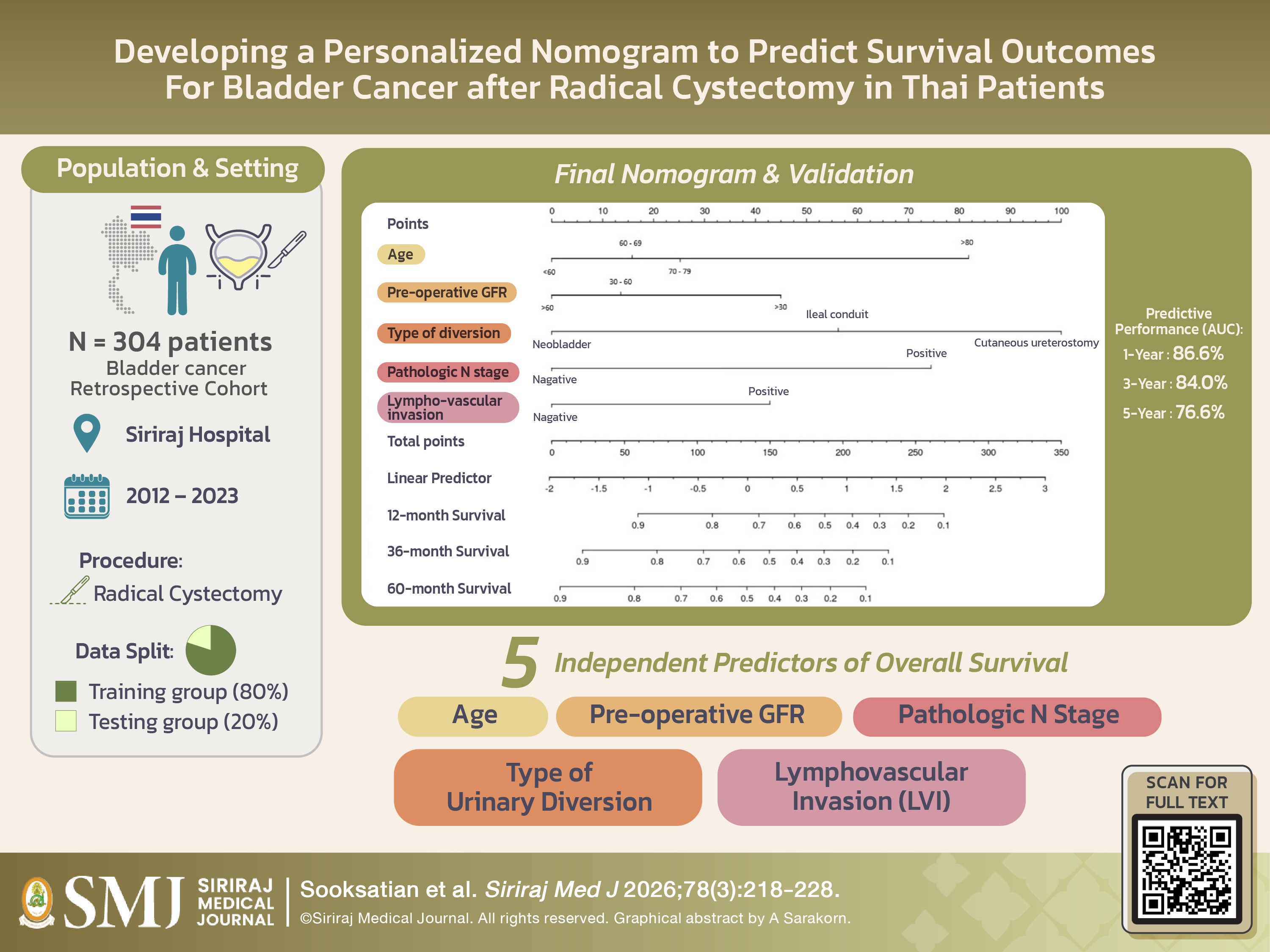 Developing a Personalized Nomogram to Predict Survival Outcomes For Bladder Cancer after Radical Cystectomy in Thai Patients

Population & Setting

N = 304 patients
Bladder cancer
Retrospective Cohort

Siriraj Hospital

2012 – 2023

Procedure:
Radical Cystectomy

Data Split:
Training group (80%)
Testing group (20%)

Final Nomogram & Validation

Points 0 10 20 30 40 50 60 70 80 90 100
Age 60 - 69 >80 <60 70 - 79
Pre-operative GFR 30 - 60 >60 >30
Type of diversion Ileal conduit Neobladder Cutaneous ureterostomy
Pathologic N stage Positive Nagative
Lympho-vascular invasion Positive Nagative
Total points 0 50 100 150 200 250 300 350
Linear Predictor -2 -1.5 -1 -0.5 0 0.5 1 1.5 2 2.5 3
12-month Survival 0.9 0.8 0.7 0.6 0.5 0.4 0.3 0.2 0.1
36-month Survival 0.9 0.8 0.7 0.6 0.5 0.4 0.3 0.2 0.1
60-month Survival 0.9 0.8 0.7 0.6 0.5 0.4 0.3 0.2 0.1

Predictive Performance (AUC):
1-Year : 86.6%
3-Year : 84.0%
5-Year : 76.6%

5 Independent Predictors of Overall Survival

Age
Pre-operative GFR
Pathologic N Stage
Type of Urinary Diversion
Lymphovascular Invasion (LVI)

SCAN FOR FULL TEXT

SMJ SIRIRAJ MEDICAL JOURNAL
Sooksatian et al. Siriraj Med J 2026;78(3):218-228.
©Siriraj Medical Journal. All rights reserved. Graphical abstract by A Sarakorn.